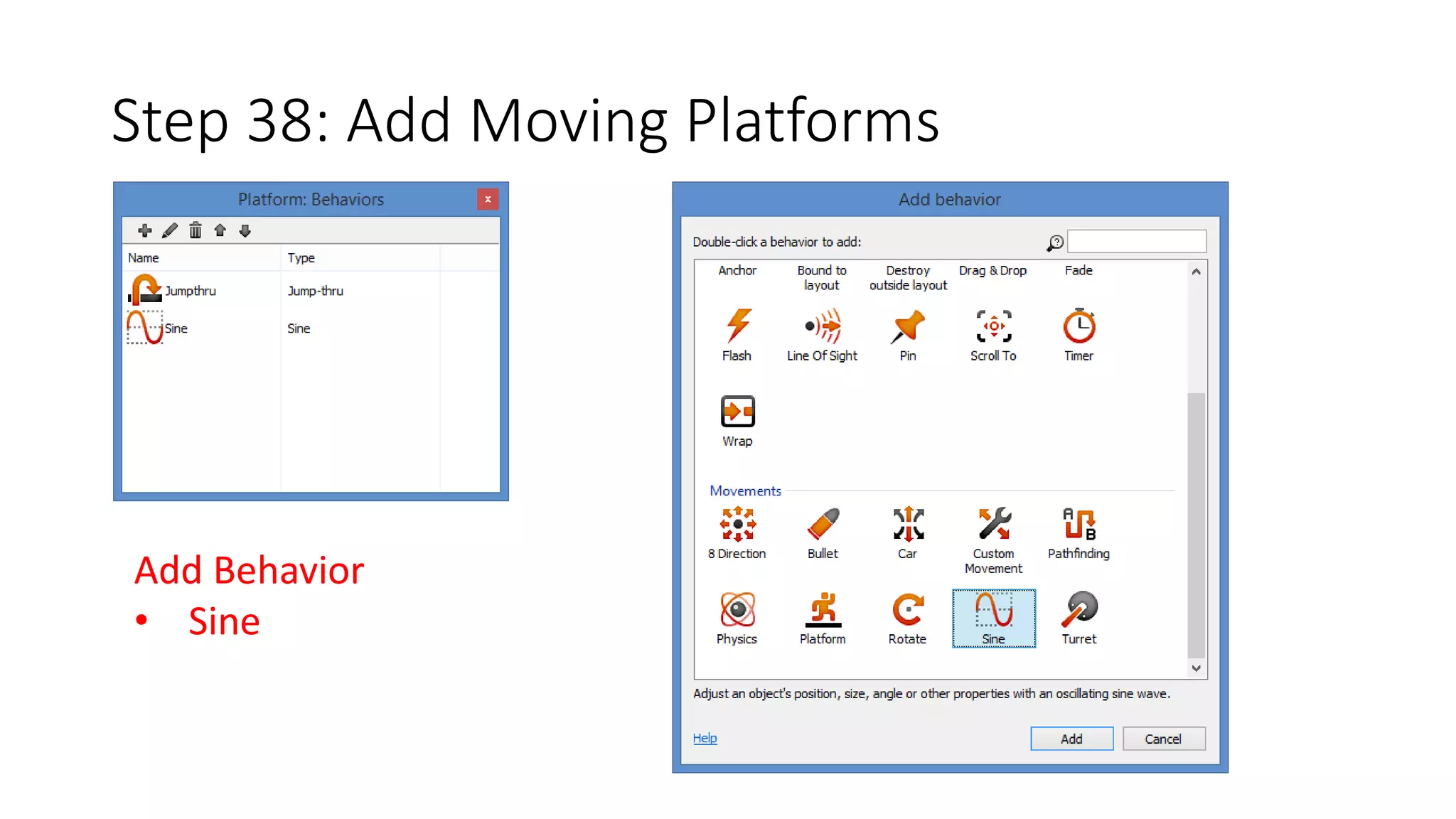 Step 38: Add Moving Platforms

Platform: Behaviors

x

| Name | Type |
|---|---|
| Jumpthru | Jump-thru |
| Sine | Sine |

Add Behavior
• Sine

Add behavior

Double-click a behavior to add:

Anchor
Bound to layout
Destroy outside layout
Drag & Drop
Fade

Flash
Line Of Sight
Pin
Scroll To
Timer

Wrap

Movements

8 Direction
Bullet
Car
Custom Movement
Pathfinding

Physics
Platform
Rotate
Sine
Turret

Adjust an object's position, size, angle or other properties with an oscillating sine wave.

Help

Add
Cancel